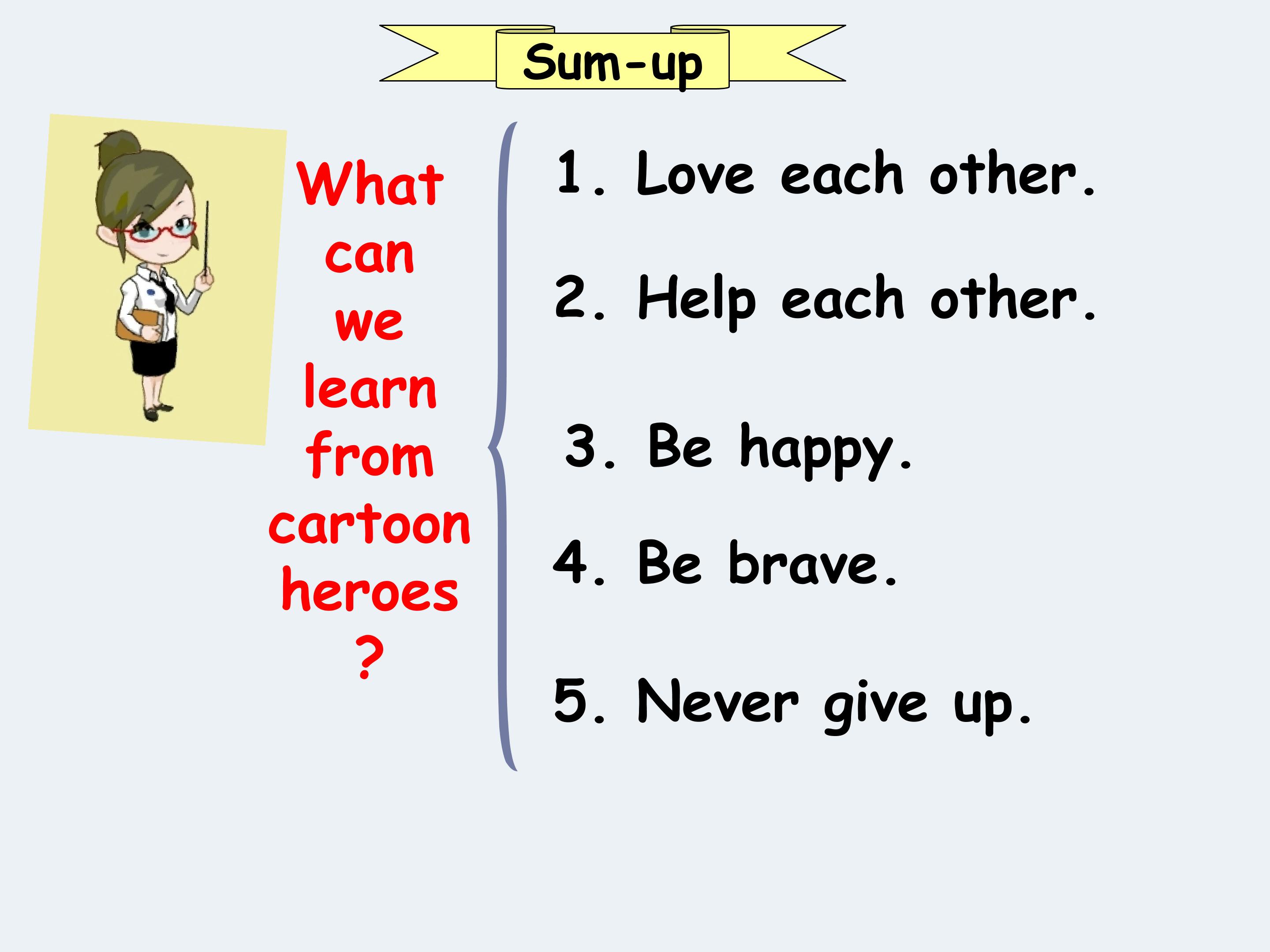 Sum-up

What can we learn from cartoon heroes ?

1. Love each other.

2. Help each other.

3. Be happy.

4. Be brave.

5. Never give up.